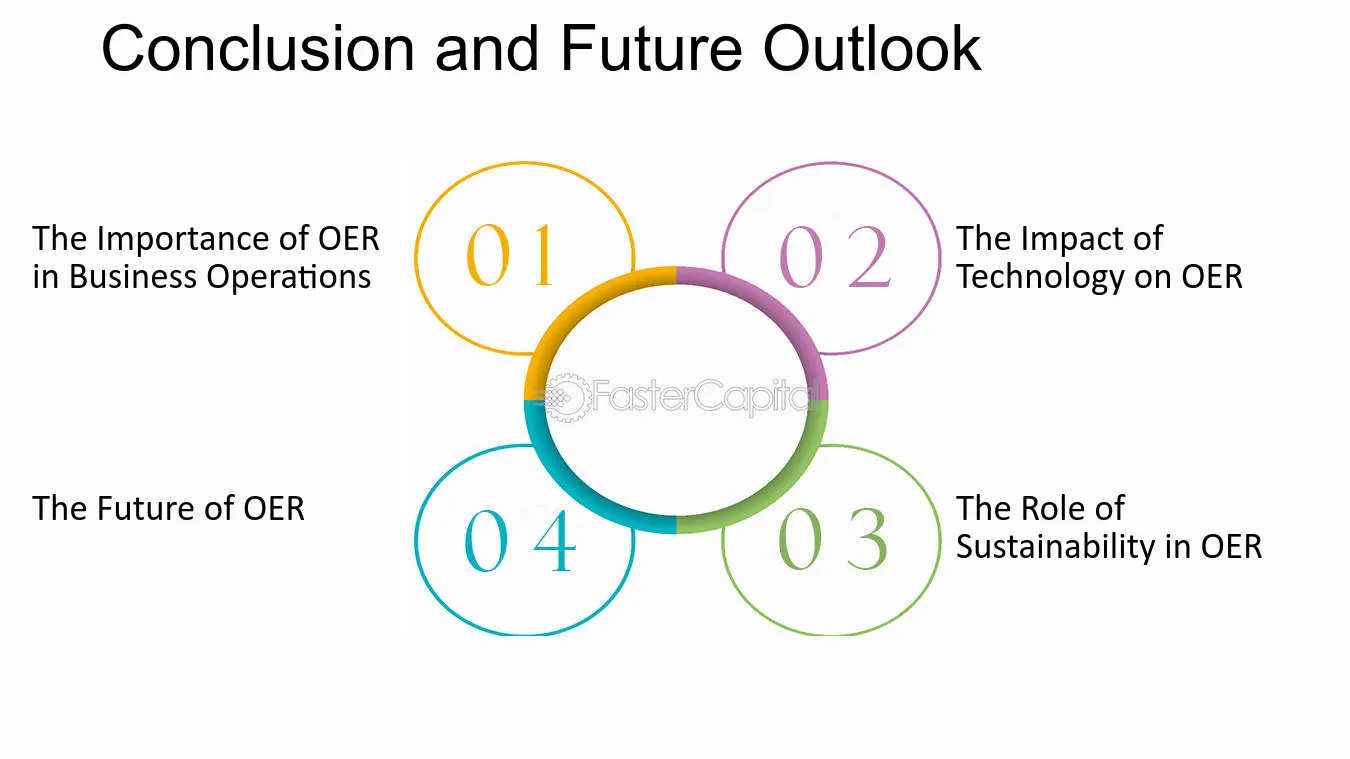 Conclusion and Future Outlook

The Importance of OER in Business Operations

01

02

The Impact of Technology on OER

The Future of OER

04

03

The Role of Sustainability in OER

FasterCapital